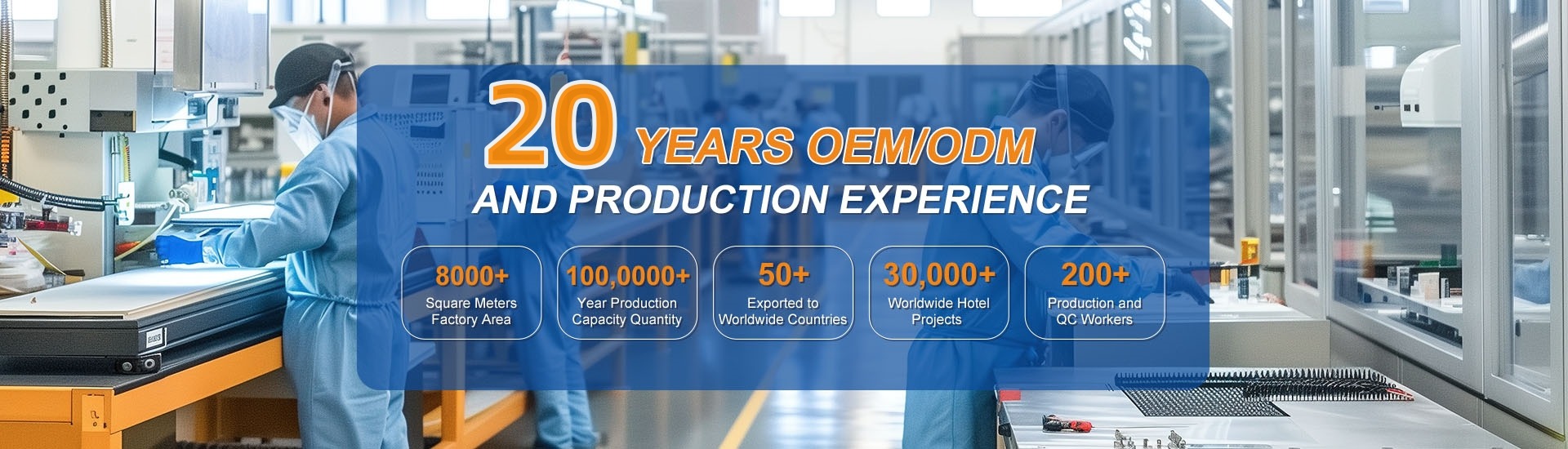 20 YEARS OEM/ODM
AND PRODUCTION EXPERIENCE

8000+
Square Meters Factory Area

100,0000+
Year Production Capacity Quantity

50+
Exported to Worldwide Countries

30,000+
Worldwide Hotel Projects

200+
Production and QC Workers